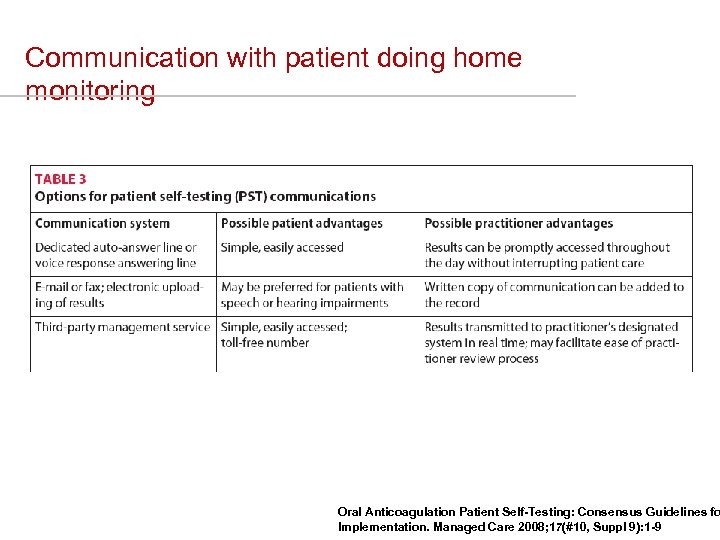 Communication with patient doing home monitoring

TABLE 3
Options for patient self-testing (PST) communications

| Communication system | Possible patient advantages | Possible practitioner advantages |
|---|---|---|
| Dedicated auto-answer line or voice response answering line | Simple, easily accessed | Results can be promptly accessed throughout the day without interrupting patient care |
| E-mail or fax; electronic uploading of results | May be preferred for patients with speech or hearing impairments | Written copy of communication can be added to the record |
| Third-party management service | Simple, easily accessed; toll-free number | Results transmitted to practitioner's designated system in real time; may facilitate ease of practitioner review process |

Oral Anticoagulation Patient Self-Testing: Consensus Guidelines fo
Implementation. Managed Care 2008;17(#10, Suppl 9):1-9